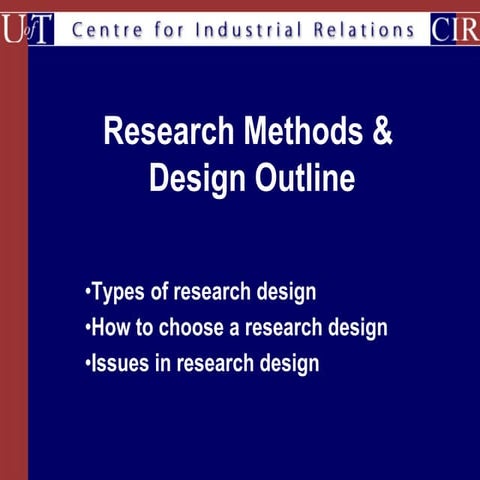 UofT Centre for Industrial Relations CIR

Research Methods & Design Outline

•Types of research design
•How to choose a research design
•Issues in research design